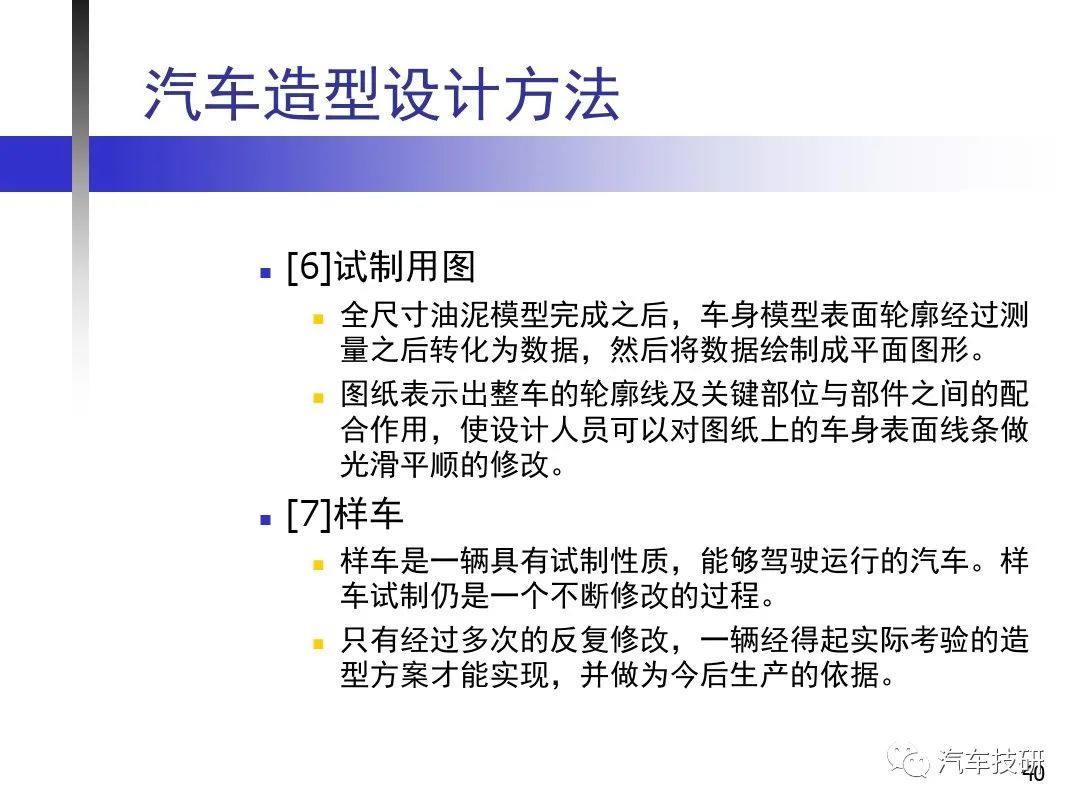 汽车造型设计方法

[6]试制用图

全尺寸油泥模型完成之后，车身模型表面轮廓经过测量之后转化为数据，然后将数据绘制成平面图形。

图纸表示出整车的轮廓线及关键部位与部件之间的配合作用，使设计人员可以对图纸上的车身表面线条做光滑平顺的修改。

[7]样车

样车是一辆具有试制性质，能够驾驶运行的汽车。样车试制仍是一个不断修改的过程。

只有经过多次的反复修改，一辆经得起实际考验的造型方案才能实现，并做为今后生产的依据。

汽车技研
40